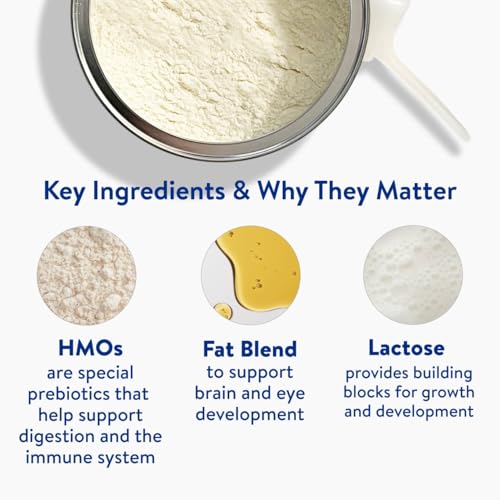 Key Ingredients & Why They Matter

HMOs
are special prebiotics that help support digestion and the immune system

Fat Blend
to support brain and eye development

Lactose
provides building blocks for growth and development